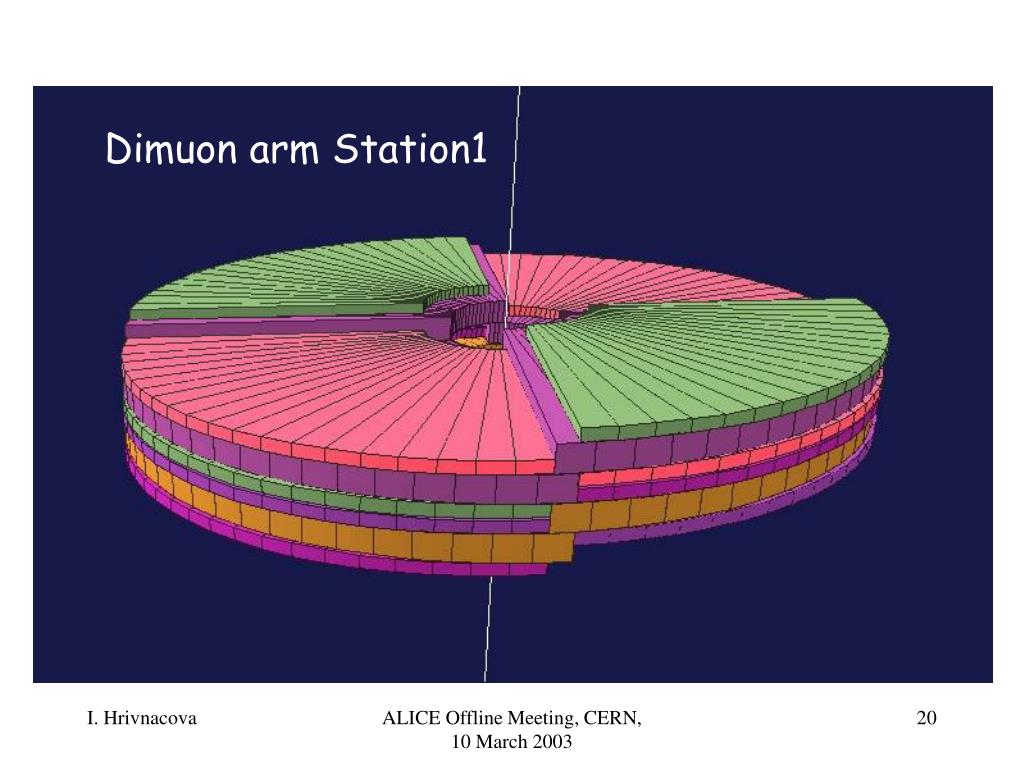 Dimuon arm Station1

I. Hrivnacova

ALICE Offline Meeting, CERN, 10 March 2003

20